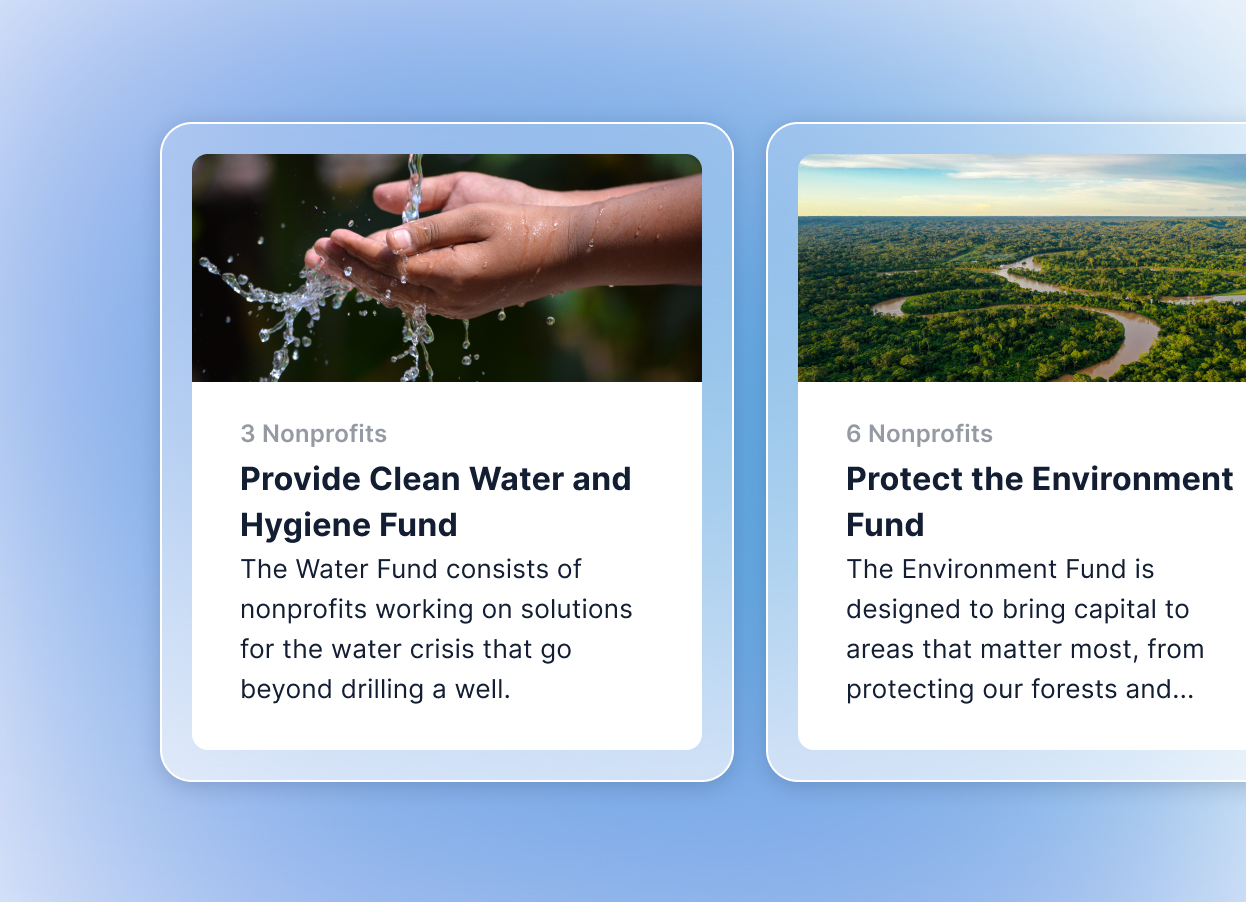 3 Nonprofits

Provide Clean Water and Hygiene Fund

The Water Fund consists of nonprofits working on solutions for the water crisis that go beyond drilling a well.

6 Nonprofits

Protect the Environment Fund

The Environment Fund is designed to bring capital to areas that matter most, from protecting our forests and...